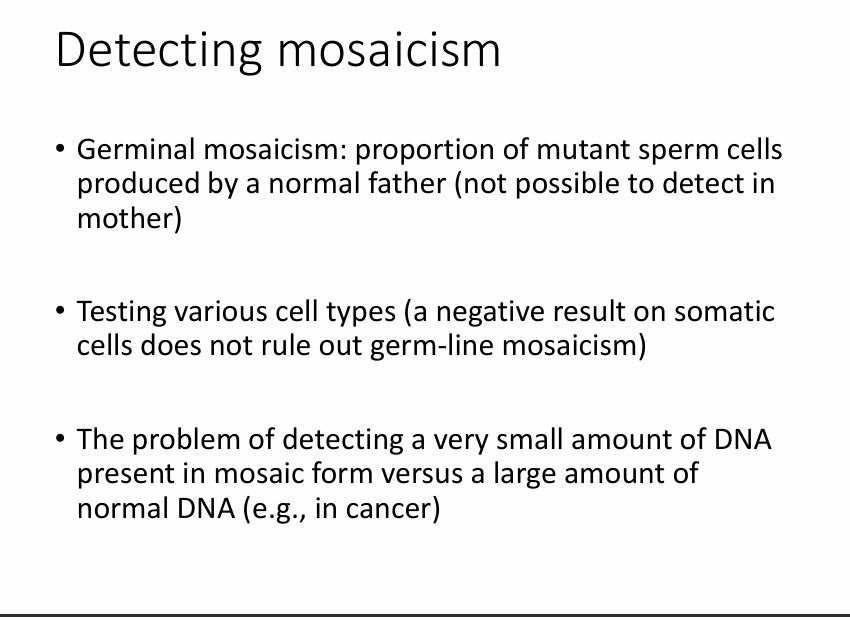 Detecting mosaicism

• Germinal mosaicism: proportion of mutant sperm cells produced by a normal father (not possible to detect in mother)

• Testing various cell types (a negative result on somatic cells does not rule out germ-line mosaicism)

• The problem of detecting a very small amount of DNA present in mosaic form versus a large amount of normal DNA (e.g., in cancer)